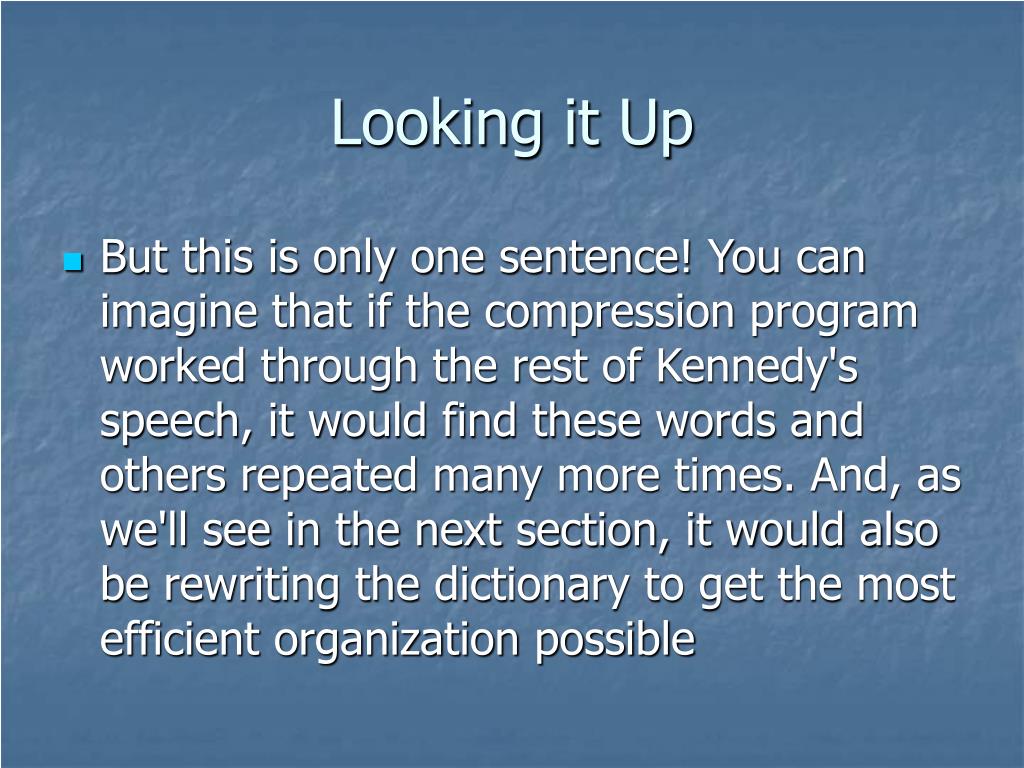 Looking it Up

But this is only one sentence! You can imagine that if the compression program worked through the rest of Kennedy's speech, it would find these words and others repeated many more times. And, as we'll see in the next section, it would also be rewriting the dictionary to get the most efficient organization possible